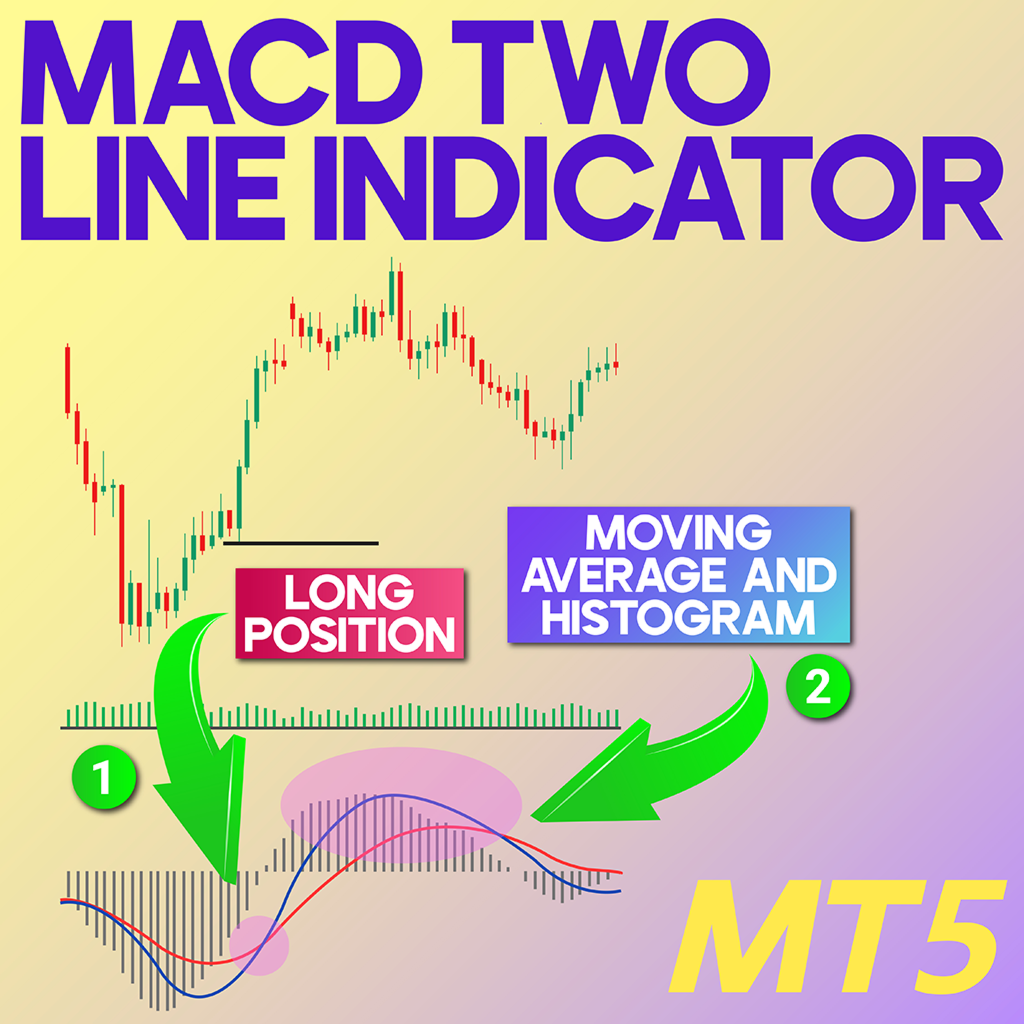 MACD TWO LINE INDICATOR

LONG POSITION

MOVING AVERAGE AND HISTOGRAM

1

2

MT5